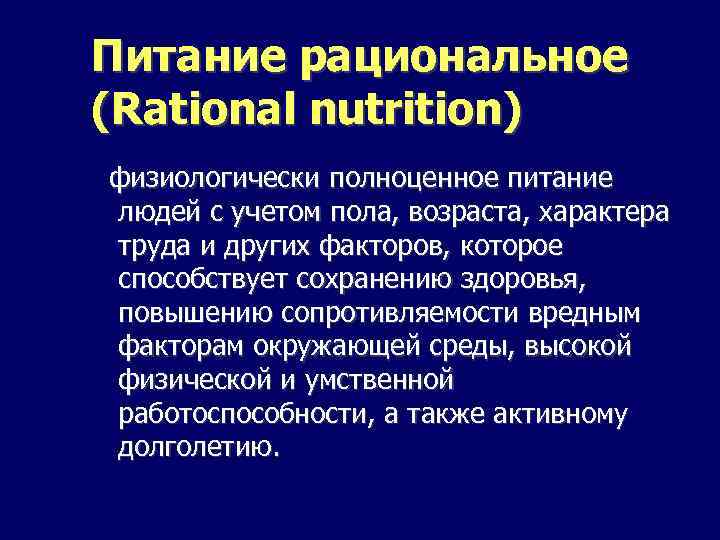 Питание рациональное (Rational nutrition)

физиологически полноценное питание людей с учетом пола, возраста, характера труда и других факторов, которое способствует сохранению здоровья, повышению сопротивляемости вредным факторам окружающей среды, высокой физической и умственной работоспособности, а также активному долголетию.